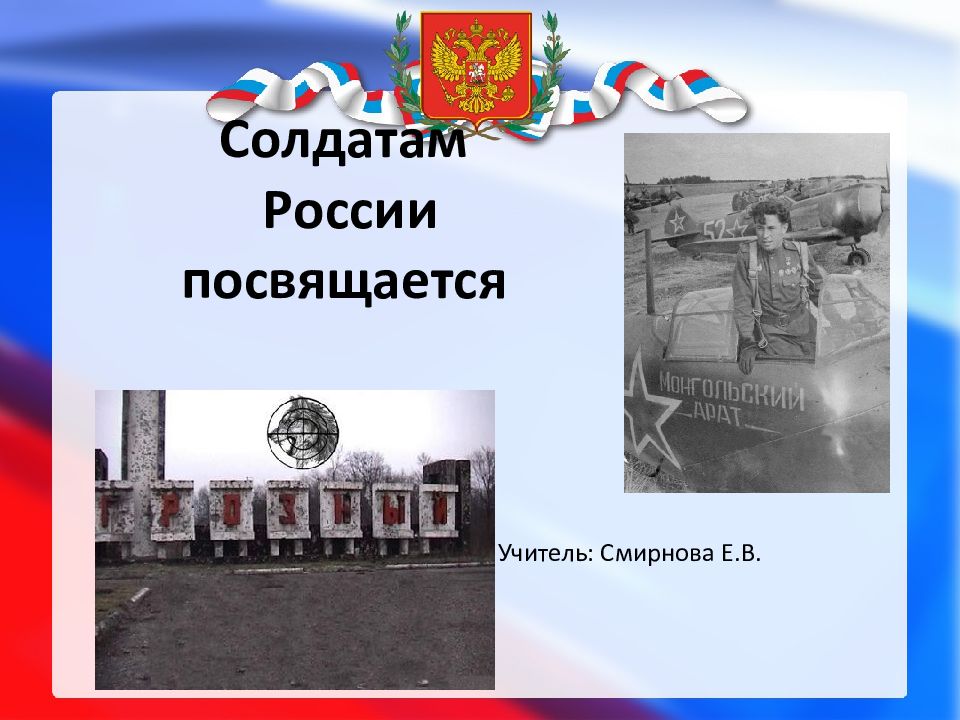 Солдатам России посвящается

52

МОНГОЛЬСКИЙ АРАТ

ГРОЗНЫЙ

Учитель: Смирнова Е.В.